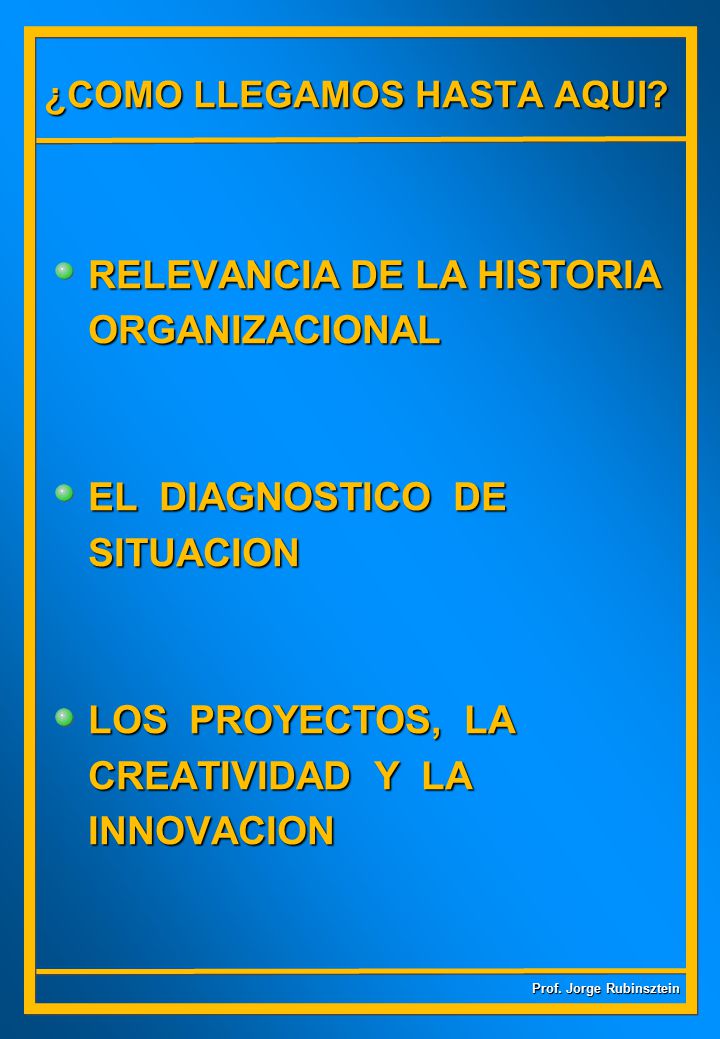 ¿COMO LLEGAMOS HASTA AQUI?

RELEVANCIA DE LA HISTORIA ORGANIZACIONAL

EL DIAGNOSTICO DE SITUACION

LOS PROYECTOS, LA CREATIVIDAD Y LA INNOVACION

Prof. Jorge Rubinsztein